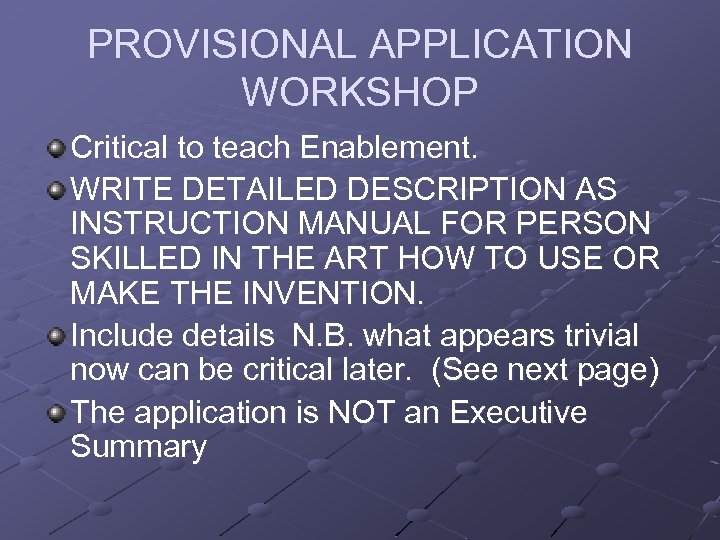 PROVISIONAL APPLICATION WORKSHOP

Critical to teach Enablement.

WRITE DETAILED DESCRIPTION AS INSTRUCTION MANUAL FOR PERSON SKILLED IN THE ART HOW TO USE OR MAKE THE INVENTION.

Include details N.B. what appears trivial now can be critical later. (See next page)

The application is NOT an Executive Summary